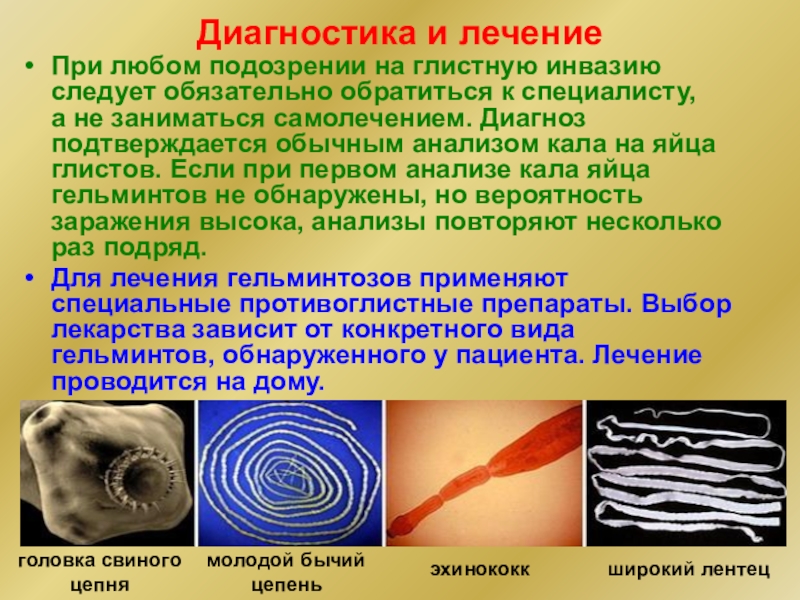 Диагностика и лечение

• При любом подозрении на глистную инвазию следует обязательно обратиться к специалисту, а не заниматься самолечением. Диагноз подтверждается обычным анализом кала на яйца глистов. Если при первом анализе кала яйца гельминтов не обнаружены, но вероятность заражения высока, анализы повторяют несколько раз подряд.

• Для лечения гельминтозов применяют специальные противоглистные препараты. Выбор лекарства зависит от конкретного вида гельминтов, обнаруженного у пациента. Лечение проводится на дому.

головка свиного цепня

молодой бычий цепень

эхинококк

широкий лентец